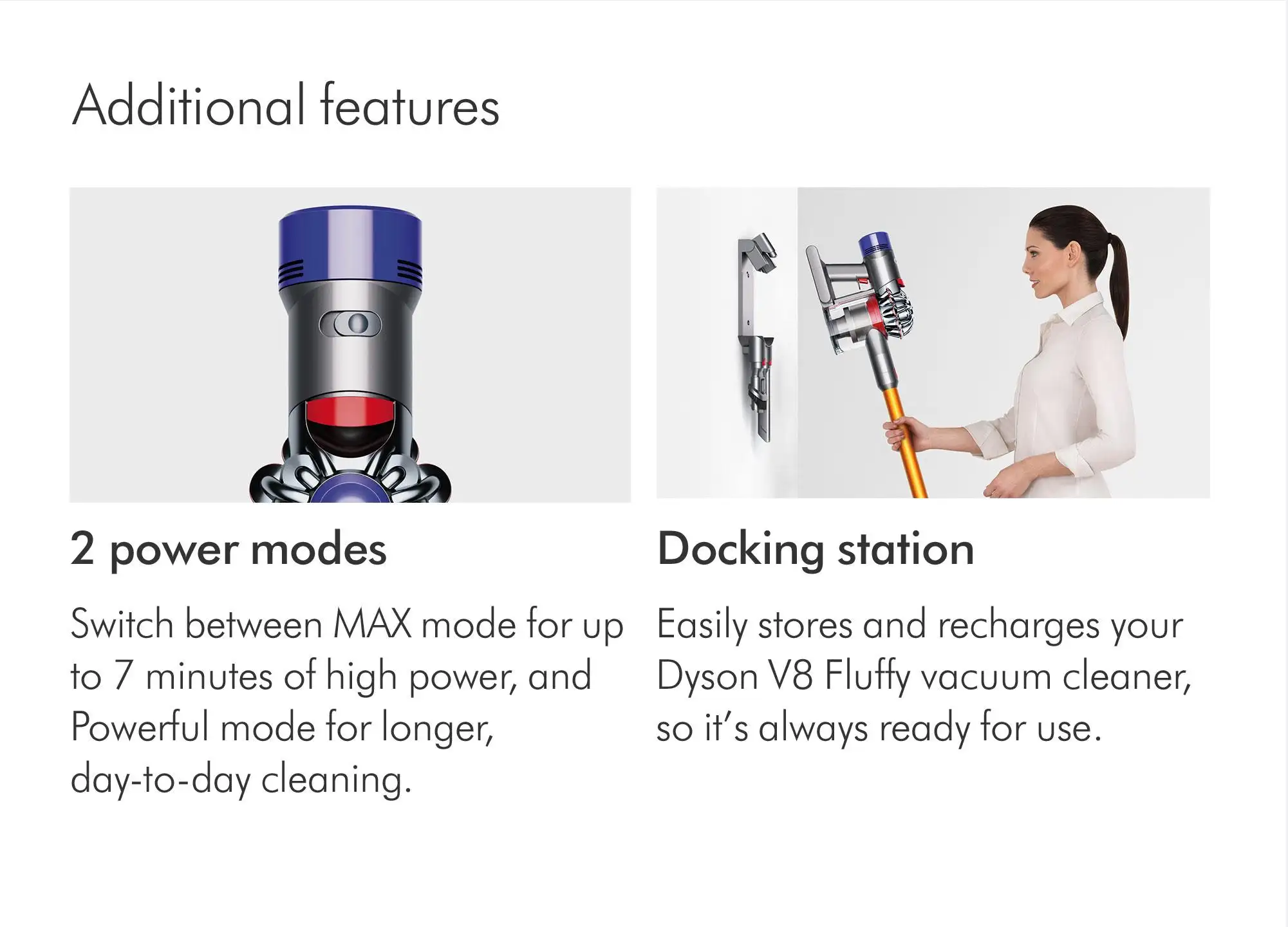 Additional features

2 power modes

Switch between MAX mode for up to 7 minutes of high power, and Powerful mode for longer, day-to-day cleaning.

Docking station

Easily stores and recharges your Dyson V8 Fluffy vacuum cleaner, so it's always ready for use.